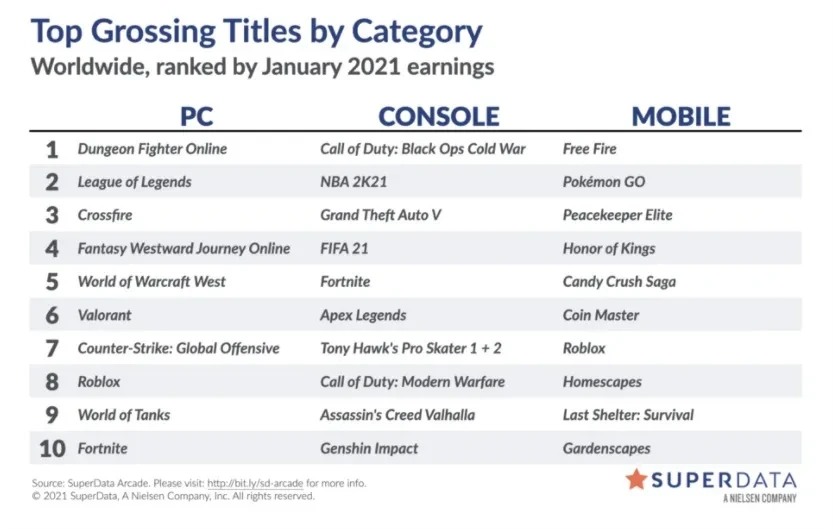 Top Grossing Titles by Category
Worldwide, ranked by January 2021 earnings

| | PC | CONSOLE | MOBILE |
|---|---|---|---|
| 1 | Dungeon Fighter Online | Call of Duty: Black Ops Cold War | Free Fire |
| 2 | League of Legends | NBA 2K21 | Pokémon GO |
| 3 | Crossfire | Grand Theft Auto V | Peacekeeper Elite |
| 4 | Fantasy Westward Journey Online | FIFA 21 | Honor of Kings |
| 5 | World of Warcraft West | Fortnite | Candy Crush Saga |
| 6 | Valorant | Apex Legends | Coin Master |
| 7 | Counter-Strike: Global Offensive | Tony Hawk's Pro Skater 1 + 2 | Roblox |
| 8 | Roblox | Call of Duty: Modern Warfare | Homescapes |
| 9 | World of Tanks | Assassin's Creed Valhalla | Last Shelter: Survival |
| 10 | Fortnite | Genshin Impact | Gardenscapes |

Source: SuperData Arcade. Please visit: http://bit.ly/sd-arcade for more info.
© 2021 SuperData, A Nielsen Company, Inc. All rights reserved.

SUPERDATA
A NIELSEN COMPANY